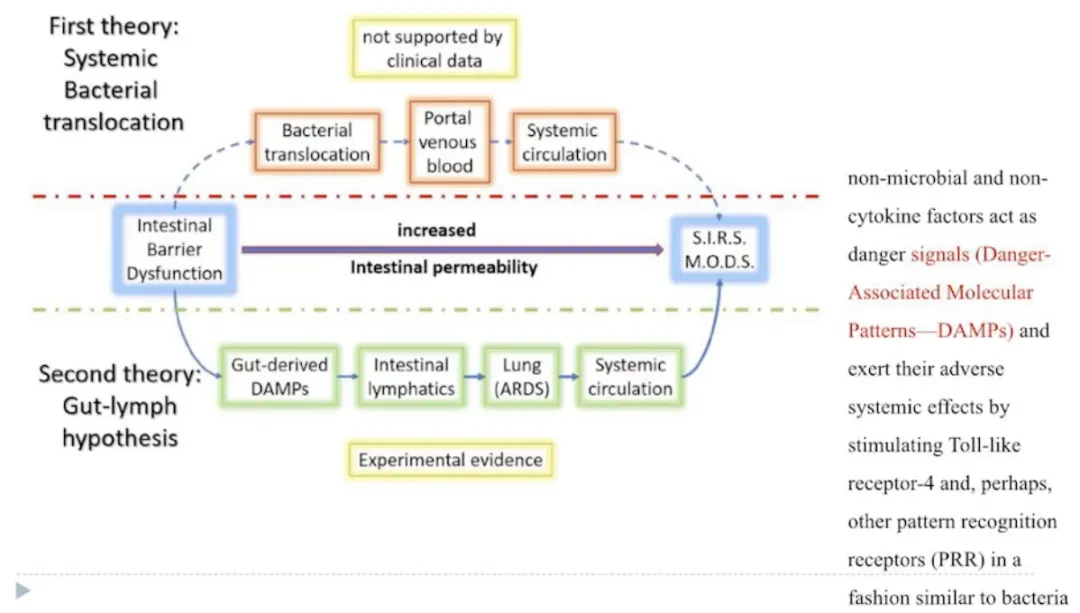 First theory: Systemic Bacterial translocation

not supported by clinical data

Bacterial translocation

Portal venous blood

Systemic circulation

Intestinal Barrier Dysfunction

increased

Intestinal permeability

S.I.R.S. M.O.D.S.

Second theory: Gut-lymph hypothesis

Gut-derived DAMPs

Intestinal lymphatics

Lung (ARDS)

Systemic circulation

Experimental evidence

non-microbial and non-cytokine factors act as danger signals (Danger-Associated Molecular Patterns—DAMPs) and exert their adverse systemic effects by stimulating Toll-like receptor-4 and, perhaps, other pattern recognition receptors (PRR) in a fashion similar to bacteria